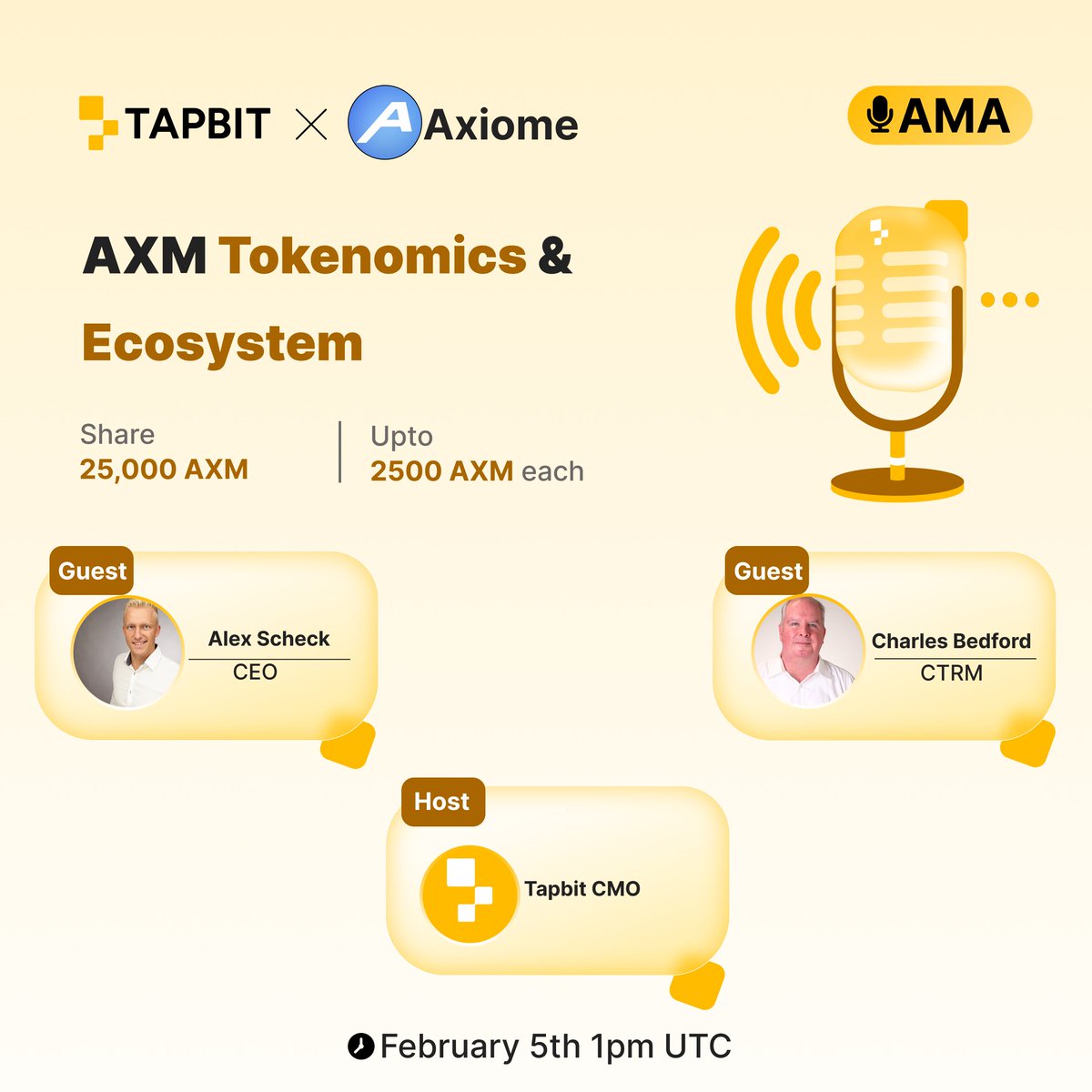 TAPBIT × Axiome

AMA

AXM Tokenomics & Ecosystem

Share
25,000 AXM

Upto
2500 AXM each

Guest
Alex Scheck
CEO

Guest
Charles Bedford
CTRM

Host
Tapbit CMO

February 5th 1pm UTC